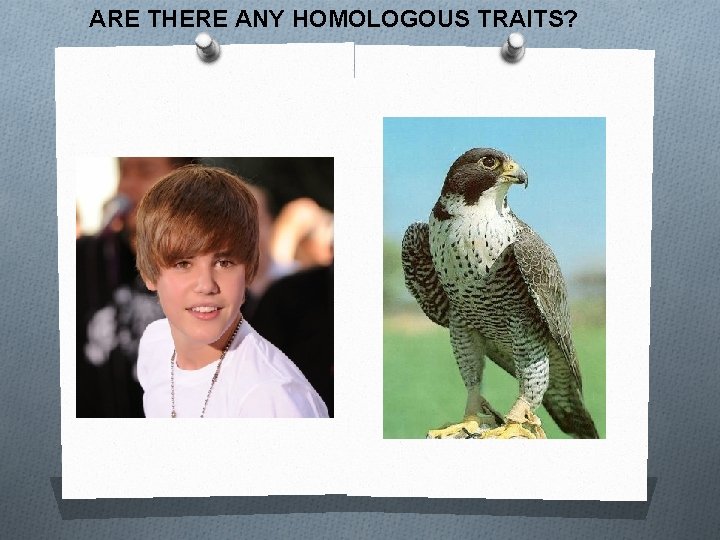 ARE THERE ANY HOMOLOGOUS TRAITS?